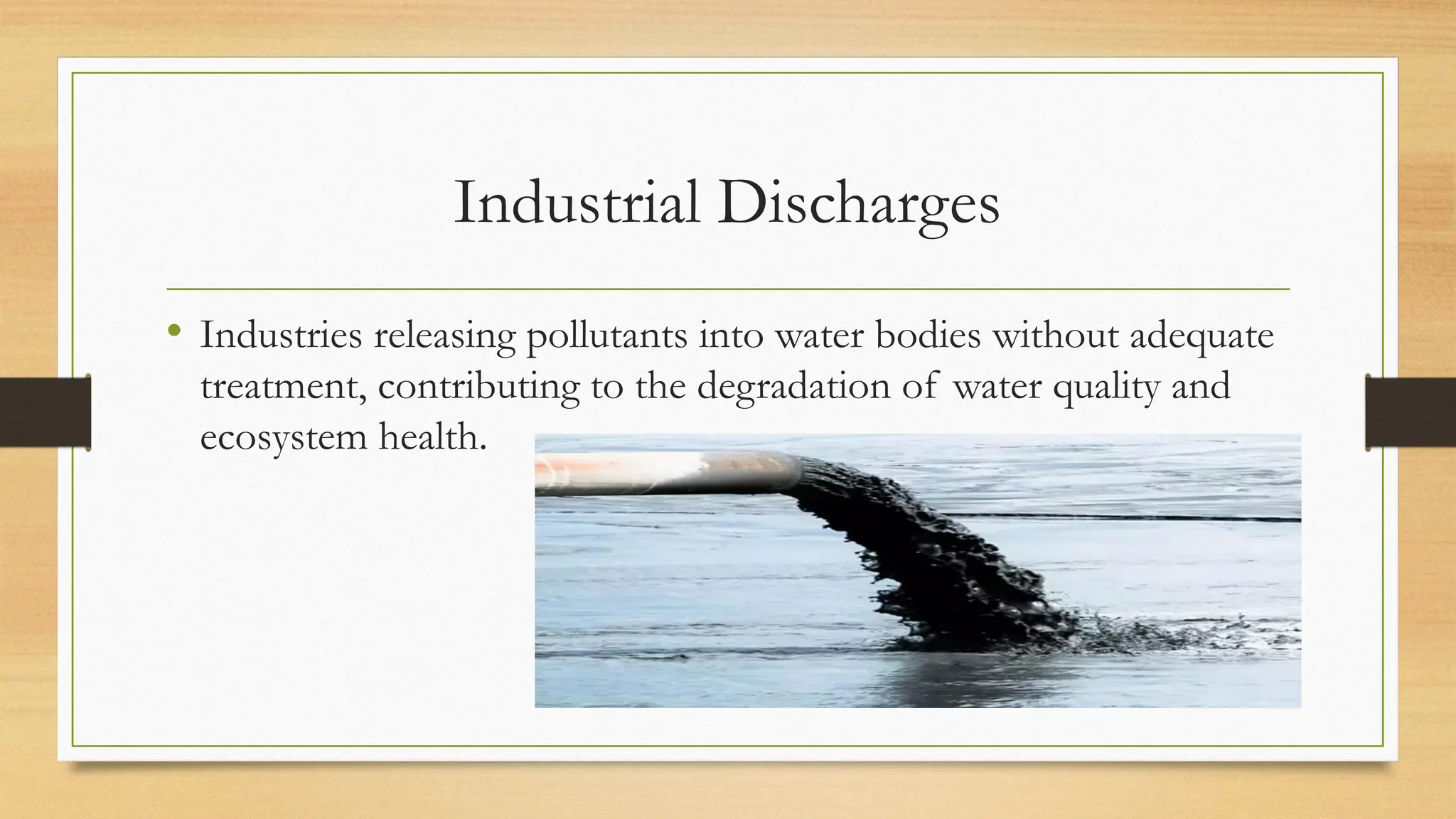 Industrial Discharges

• Industries releasing pollutants into water bodies without adequate treatment, contributing to the degradation of water quality and ecosystem health.